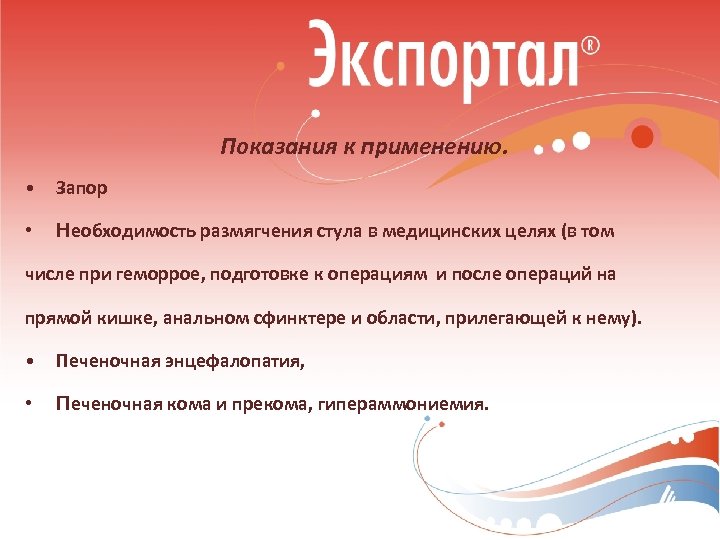 Экспортал®

Показания к применению.

• Запор

• Необходимость размягчения стула в медицинских целях (в том числе при геморрое, подготовке к операциям и после операций на прямой кишке, анальном сфинктере и области, прилегающей к нему).

• Печеночная энцефалопатия,

• Печеночная кома и прекома, гипераммониемия.